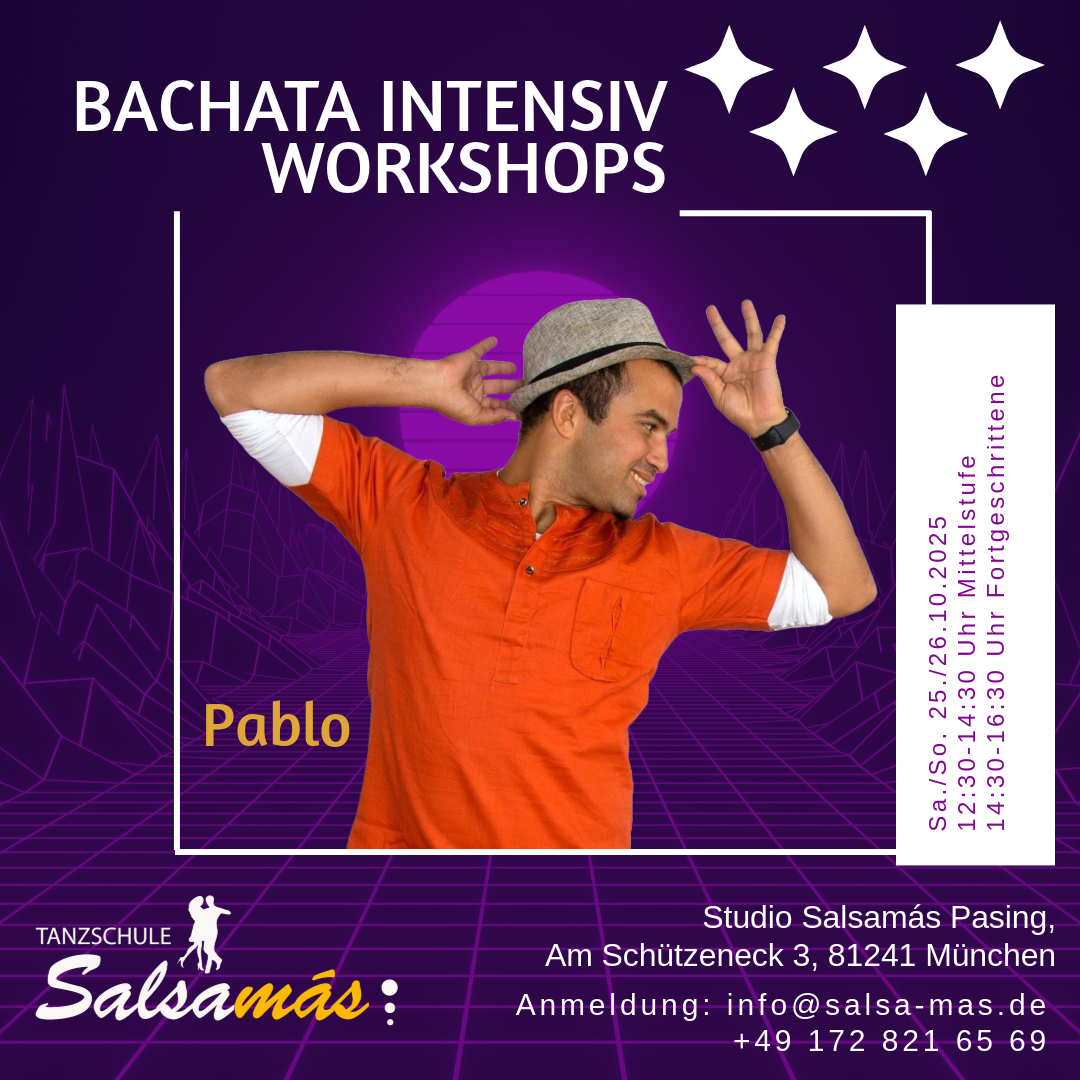 BACHATA INTENSIV WORKSHOPS

Pablo

Sa./So. 25./26.10.2025
12:30-14:30 Uhr Mittelstufe
14:30-16:30 Uhr Fortgeschrittene

TANZSCHULE
Salsamás

Studio Salsamás Pasing,
Am Schützeneck 3, 81241 München

Anmeldung: info@salsa-mas.de
+49 172 821 65 69